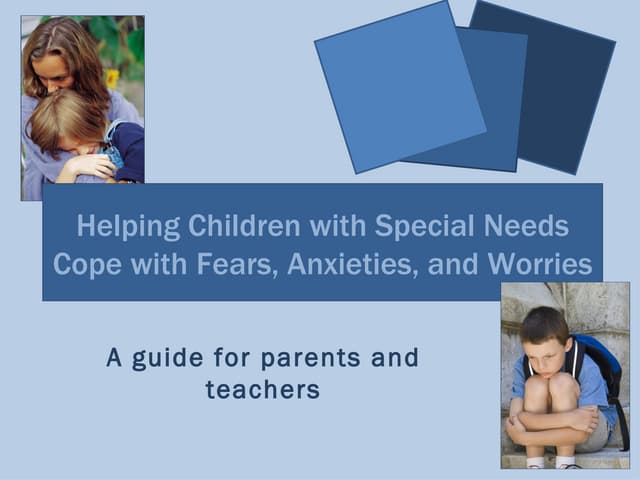 Helping Children with Special Needs Cope with Fears, Anxieties, and Worries

A guide for parents and teachers